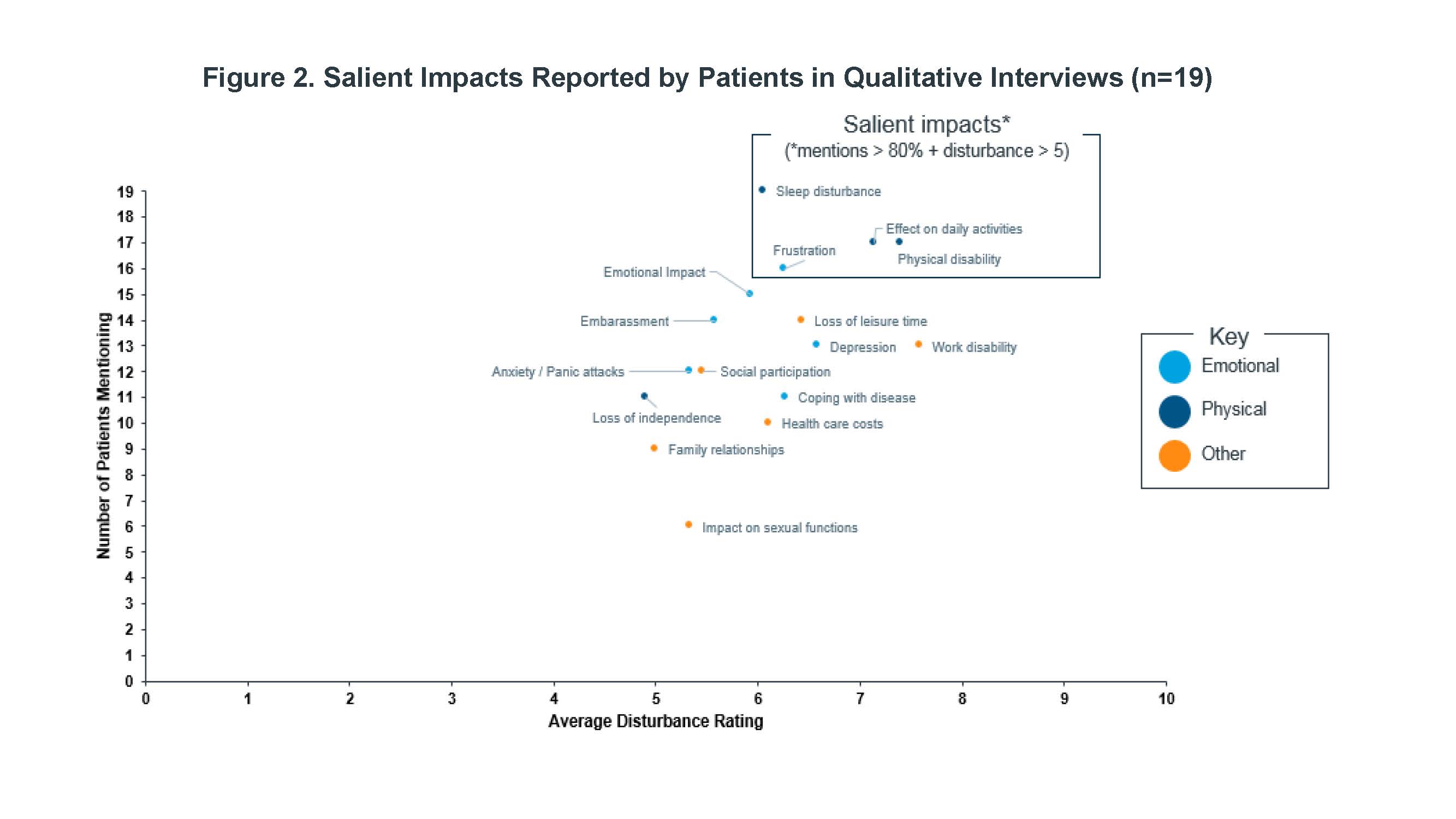 Figure 2. Salient Impacts Reported by Patients in Qualitative Interviews (n=19)

Salient impacts*
(*mentions > 80% + disturbance > 5)

Sleep disturbance
Effect on daily activities
Frustration
Physical disability
Emotional Impact
Embarassment
Loss of leisure time
Depression
Work disability
Anxiety / Panic attacks
Social participation
Coping with disease
Loss of independence
Health care costs
Family relationships
Impact on sexual functions

Key
Emotional
Physical
Other

Number of Patients Mentioning
19
18
17
16
15
14
13
12
11
10
9
8
7
6
5
4
3
2
1
0

0 1 2 3 4 5 6 7 8 9 10
Average Disturbance Rating